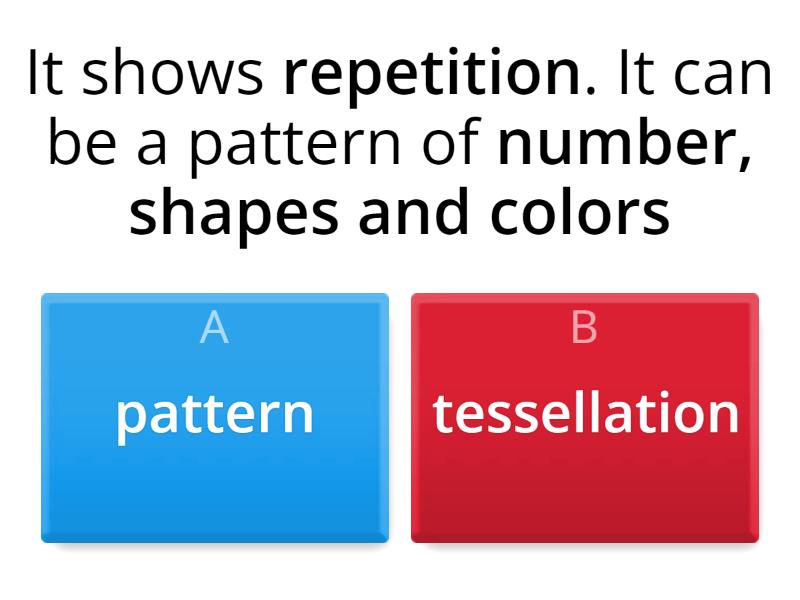 It shows repetition. It can be a pattern of number, shapes and colors

A
pattern

B
tessellation